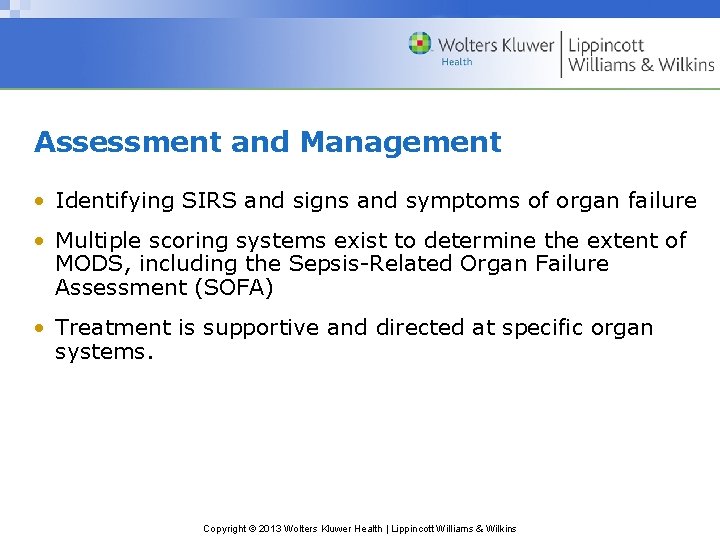 Wolters Kluwer
Health
Lippincott
Williams & Wilkins

Assessment and Management

• Identifying SIRS and signs and symptoms of organ failure

• Multiple scoring systems exist to determine the extent of MODS, including the Sepsis-Related Organ Failure Assessment (SOFA)

• Treatment is supportive and directed at specific organ systems.

Copyright © 2013 Wolters Kluwer Health | Lippincott Williams & Wilkins